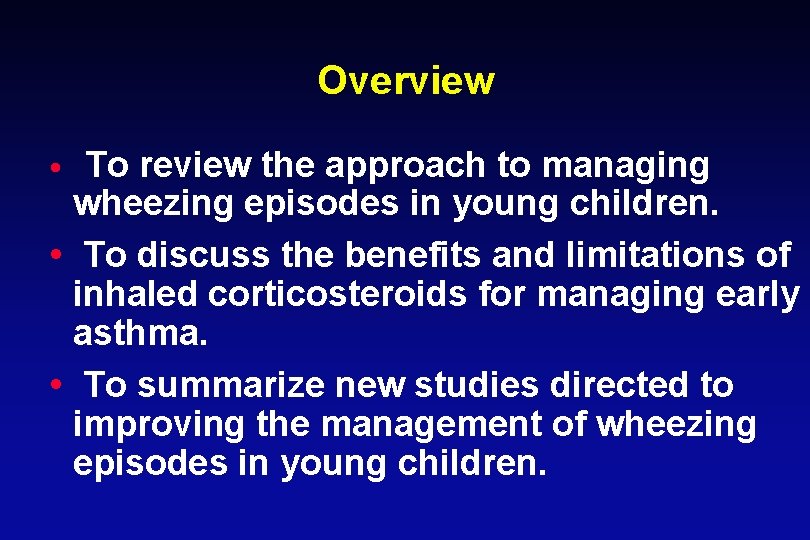 Overview

• To review the approach to managing wheezing episodes in young children.

• To discuss the benefits and limitations of inhaled corticosteroids for managing early asthma.

• To summarize new studies directed to improving the management of wheezing episodes in young children.